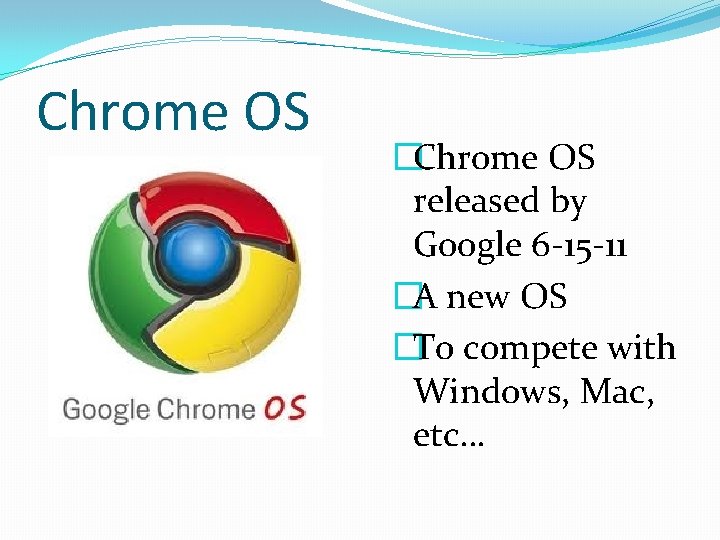 Chrome OS

Google Chrome OS

Chrome OS released by Google 6-15-11

A new OS

To compete with Windows, Mac, etc…